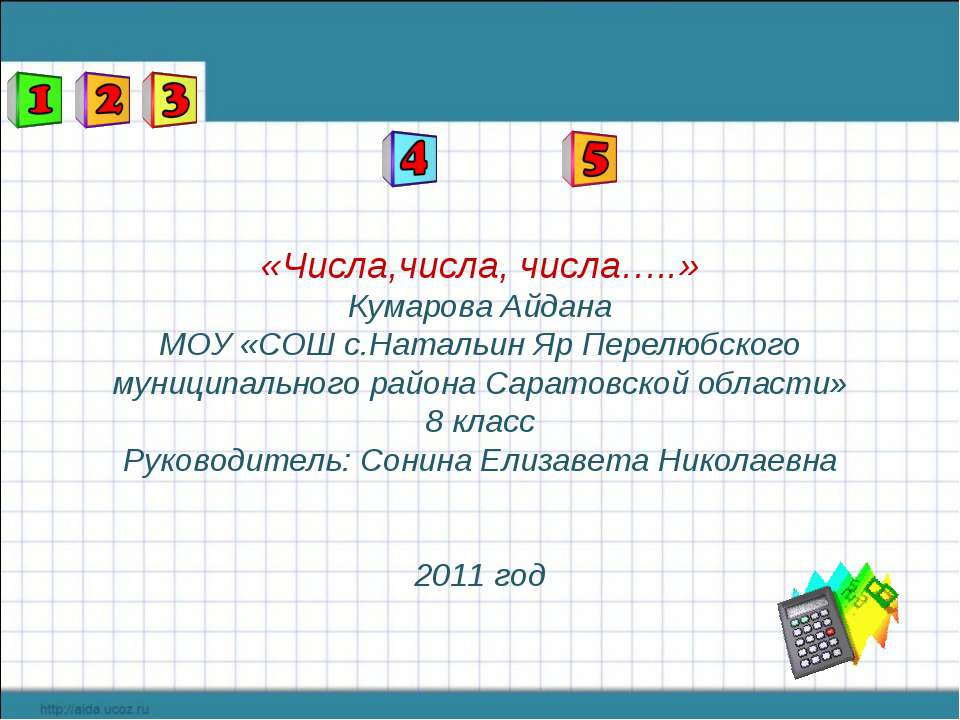 1 2 3

4 5

«Числа,числа, числа…..»
Кумарова Айдана
МОУ «СОШ с.Натальин Яр Перелюбского муниципального района Саратовской области»
8 класс
Руководитель: Сонина Елизавета Николаевна

2011 год

http://aida.ucoz.ru